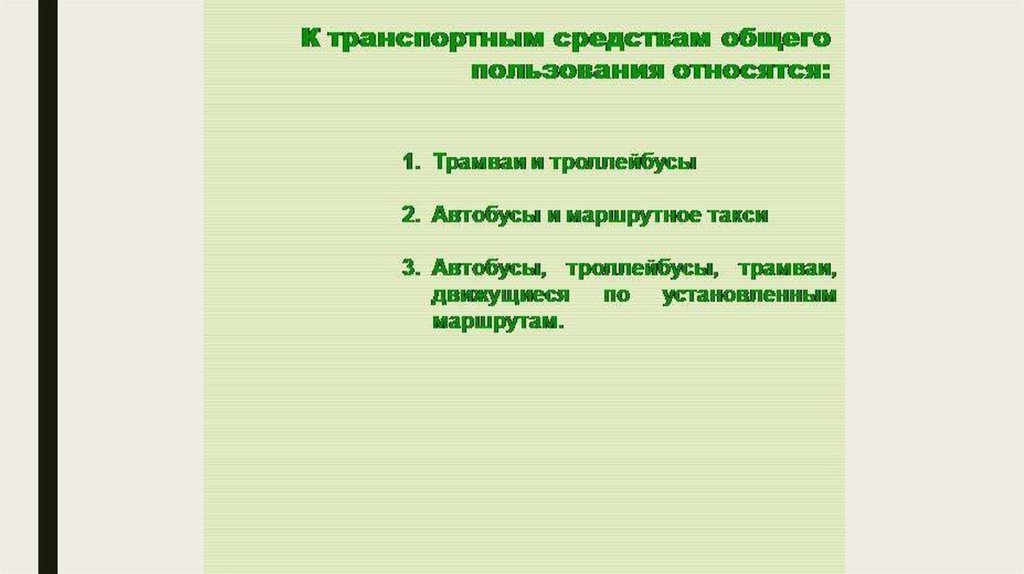 К транспортным средствам общего пользования относятся:

1. Трамваи и троллейбусы

2. Автобусы и маршрутное такси

3. Автобусы, троллейбусы, трамваи, движущиеся по установленным маршрутам.